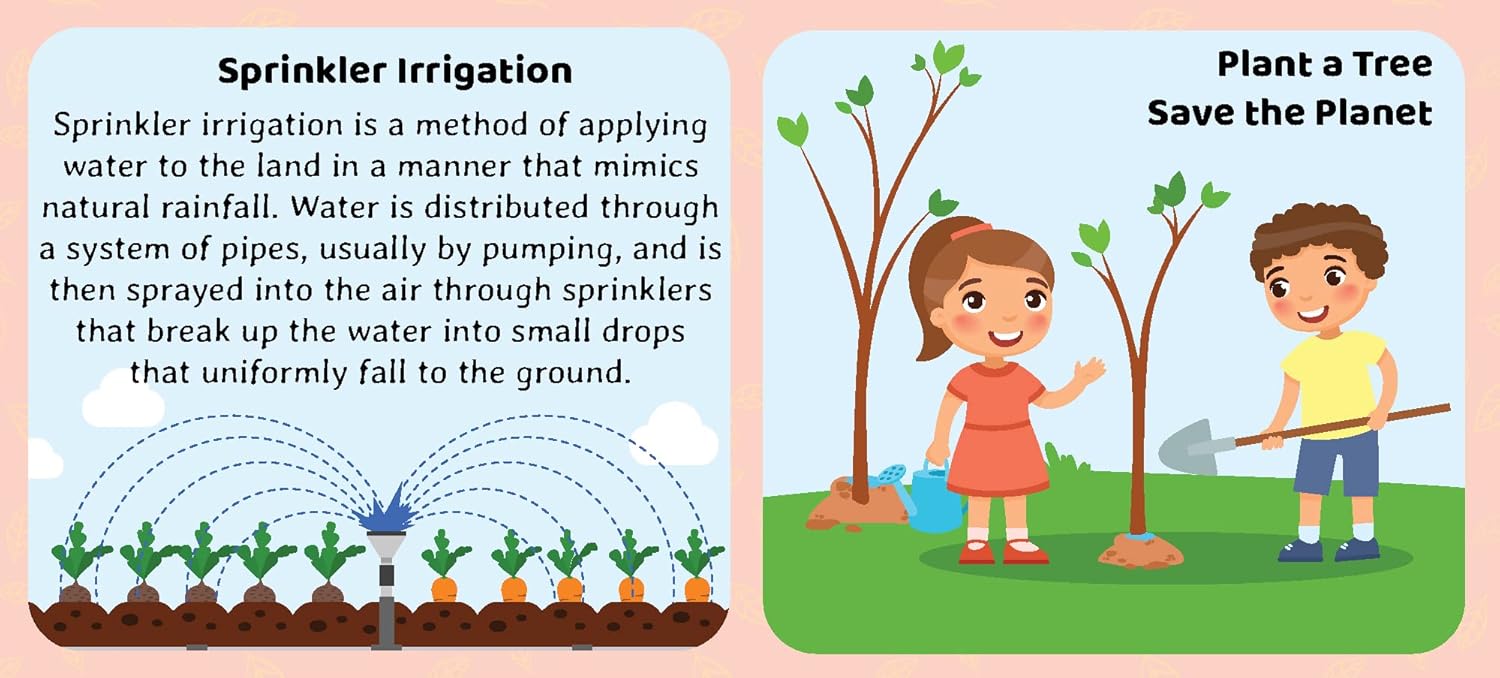 Sprinkler Irrigation

Sprinkler irrigation is a method of applying water to the land in a manner that mimics natural rainfall. Water is distributed through a system of pipes, usually by pumping, and is then sprayed into the air through sprinklers that break up the water into small drops that uniformly fall to the ground.

Plant a Tree
Save the Planet